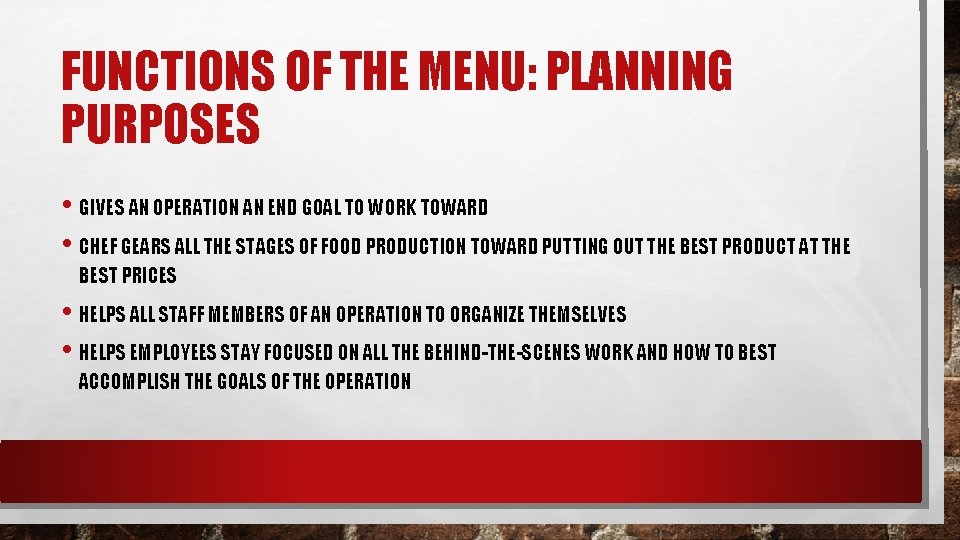 FUNCTIONS OF THE MENU: PLANNING PURPOSES

• GIVES AN OPERATION AN END GOAL TO WORK TOWARD

• CHEF GEARS ALL THE STAGES OF FOOD PRODUCTION TOWARD PUTTING OUT THE BEST PRODUCT AT THE BEST PRICES

• HELPS ALL STAFF MEMBERS OF AN OPERATION TO ORGANIZE THEMSELVES

• HELPS EMPLOYEES STAY FOCUSED ON ALL THE BEHIND-THE-SCENES WORK AND HOW TO BEST ACCOMPLISH THE GOALS OF THE OPERATION